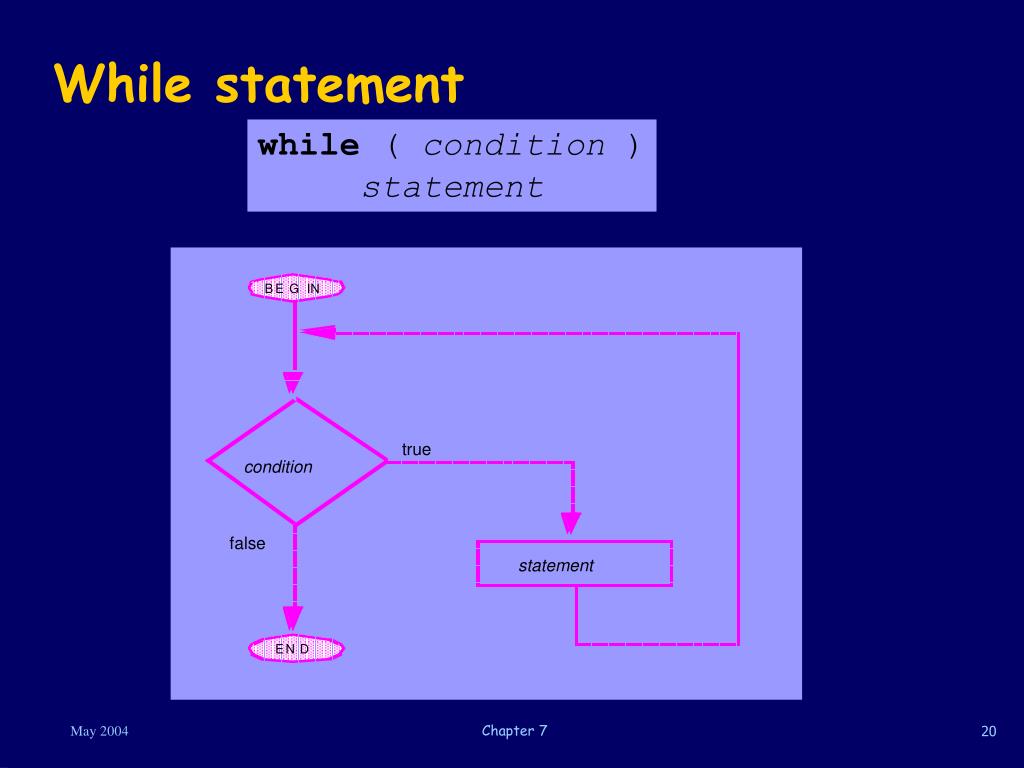 While statement

while ( condition )
statement

BEGIN

condition

true

false

statement

END

May 2004

Chapter 7

20